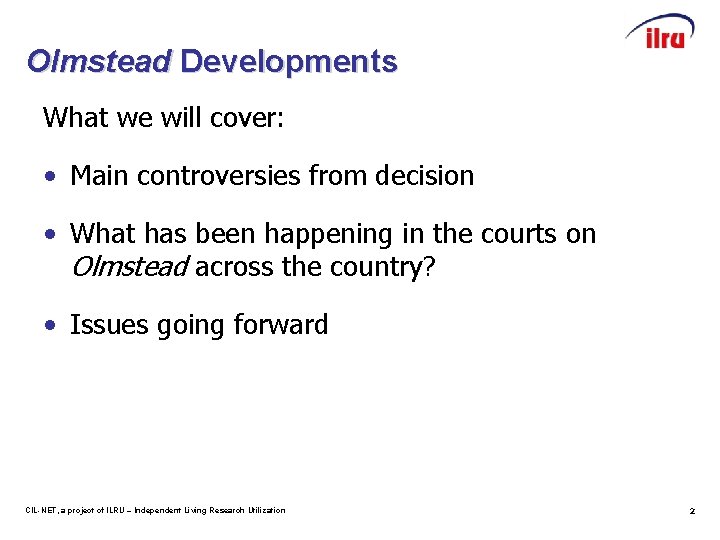 ilru

Olmstead Developments

What we will cover:

• Main controversies from decision

• What has been happening in the courts on Olmstead across the country?

• Issues going forward

CIL-NET, a project of ILRU – Independent Living Research Utilization

2